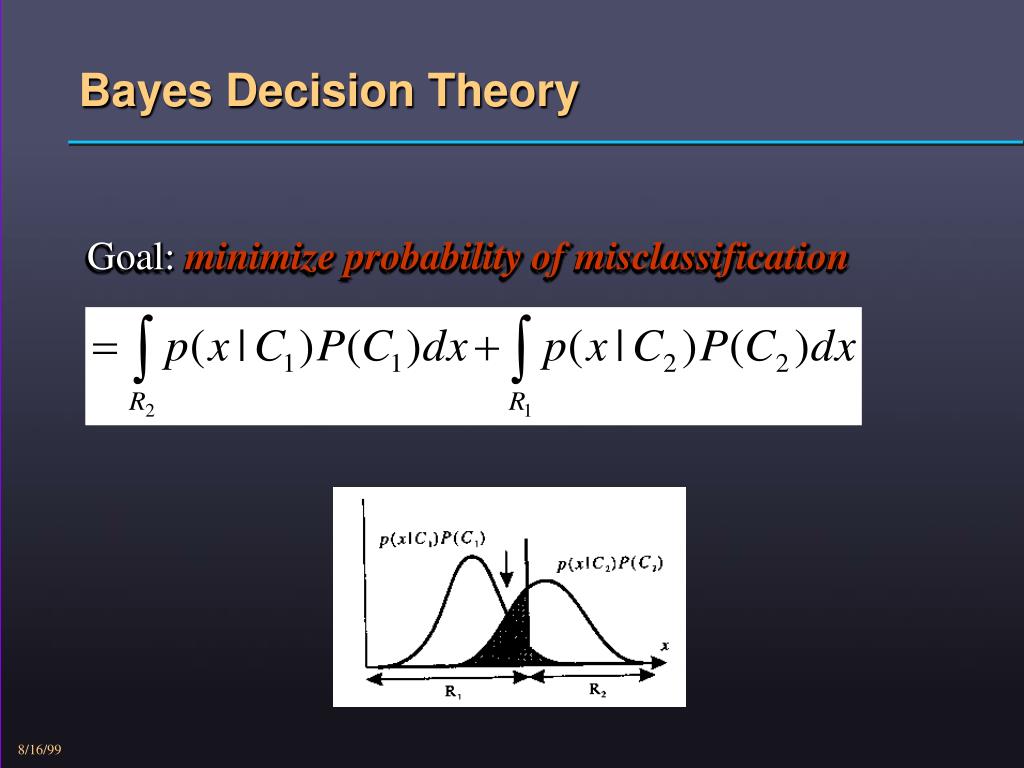 Bayes Decision Theory

Goal: minimize probability of misclassification

$= \int_{R_2} p(x|C_1)P(C_1)dx + \int_{R_1} p(x|C_2)P(C_2)dx$

$p(x|C_1)P(C_1)$

$p(x|C_2)P(C_2)$

$x$

$R_1$

$R_2$

8/16/99